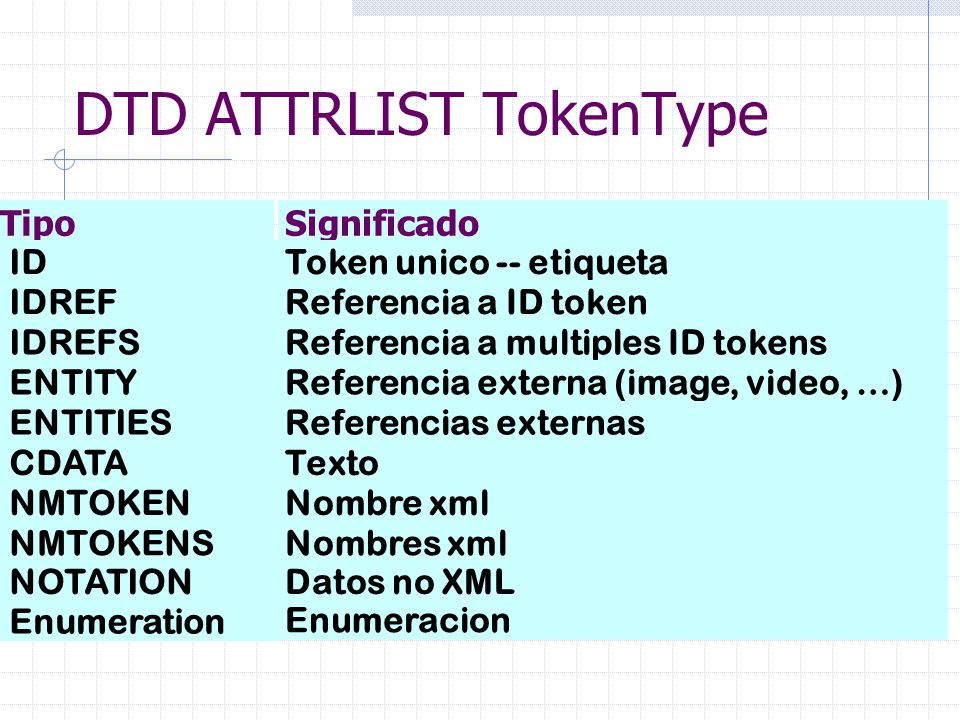 DTD ATTRLIST TokenType

| Tipo | Significado |
|---|---|
| ID | Token unico -- etiqueta |
| IDREF | Referencia a ID token |
| IDREFS | Referencia a multiples ID tokens |
| ENTITY | Referencia externa (image, video, …) |
| ENTITIES | Referencias externas |
| CDATA | Texto |
| NMTOKEN | Nombre xml |
| NMTOKENS | Nombres xml |
| NOTATION | Datos no XML |
| Enumeration | Enumeracion |